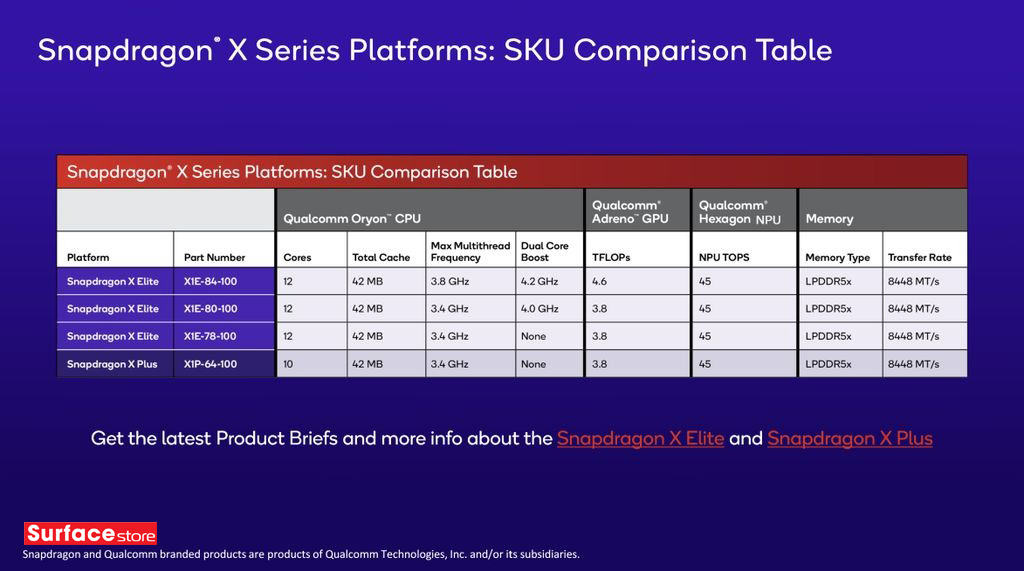 Snapdragon® X Series Platforms: SKU Comparison Table

Snapdragon® X Series Platforms: SKU Comparison Table

| | | Qualcomm Oryon™ CPU | | | | Qualcomm® Adreno™ GPU | Qualcomm® Hexagon NPU | Memory | |
|---|---|---|---|---|---|---|---|---|---|
| Platform | Part Number | Cores | Total Cache | Max Multithread Frequency | Dual Core Boost | TFLOPs | NPU TOPS | Memory Type | Transfer Rate |
| Snapdragon X Elite | X1E-84-100 | 12 | 42 MB | 3.8 GHz | 4.2 GHz | 4.6 | 45 | LPDDR5x | 8448 MT/s |
| Snapdragon X Elite | X1E-80-100 | 12 | 42 MB | 3.4 GHz | 4.0 GHz | 3.8 | 45 | LPDDR5x | 8448 MT/s |
| Snapdragon X Elite | X1E-78-100 | 12 | 42 MB | 3.4 GHz | None | 3.8 | 45 | LPDDR5x | 8448 MT/s |
| Snapdragon X Plus | X1P-64-100 | 10 | 42 MB | 3.4 GHz | None | 3.8 | 45 | LPDDR5x | 8448 MT/s |

Get the latest Product Briefs and more info about the Snapdragon X Elite and Snapdragon X Plus

Surface store

Snapdragon and Qualcomm branded products are products of Qualcomm Technologies, Inc. and/or its subsidiaries.